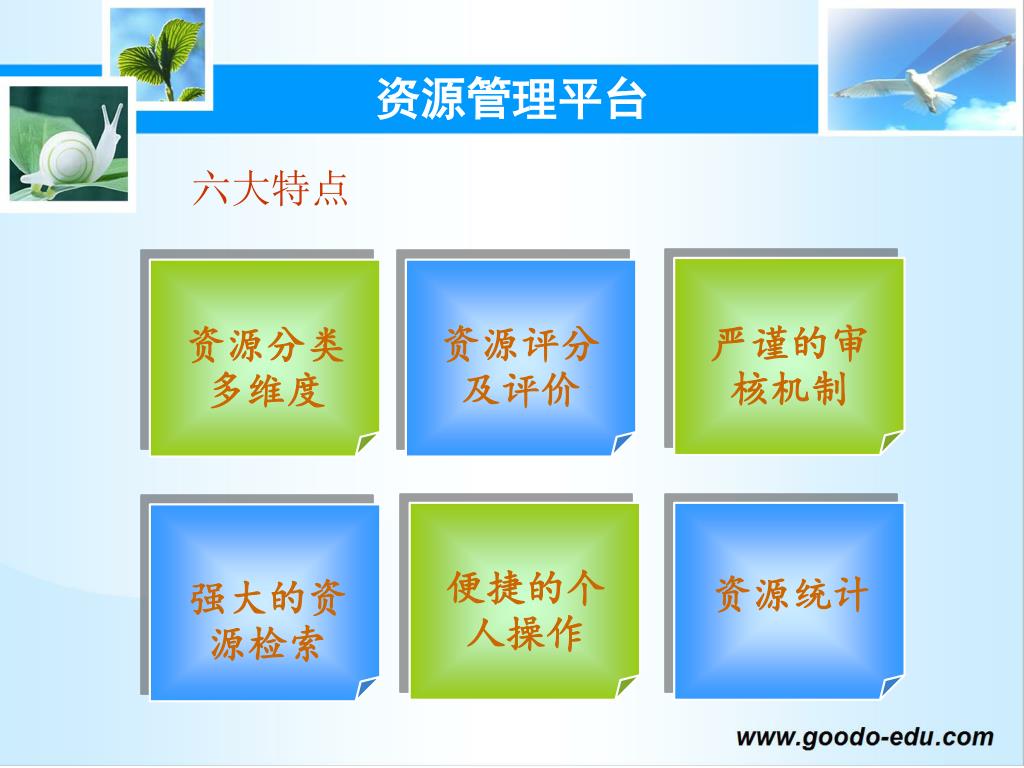 资源管理平台

六大特点

资源分类多维度

资源评分及评价

严谨的审核机制

强大的资源检索

便捷的个人操作

资源统计

www.goodo-edu.com